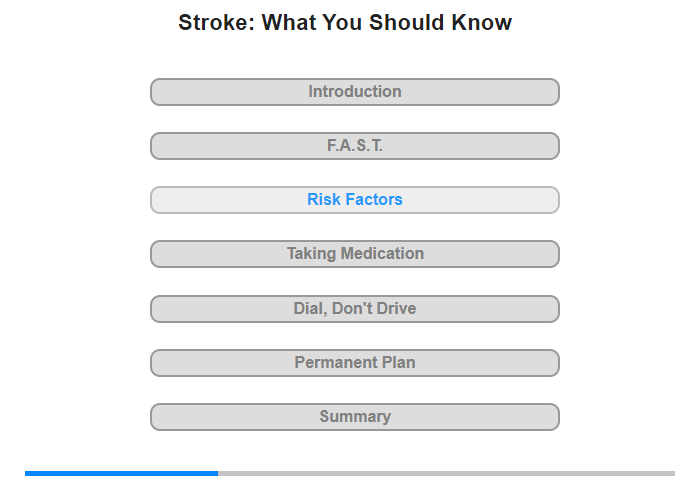 Stroke: What You Should Know

Introduction

F.A.S.T.

Risk Factors

Taking Medication

Dial, Don't Drive

Permanent Plan

Summary